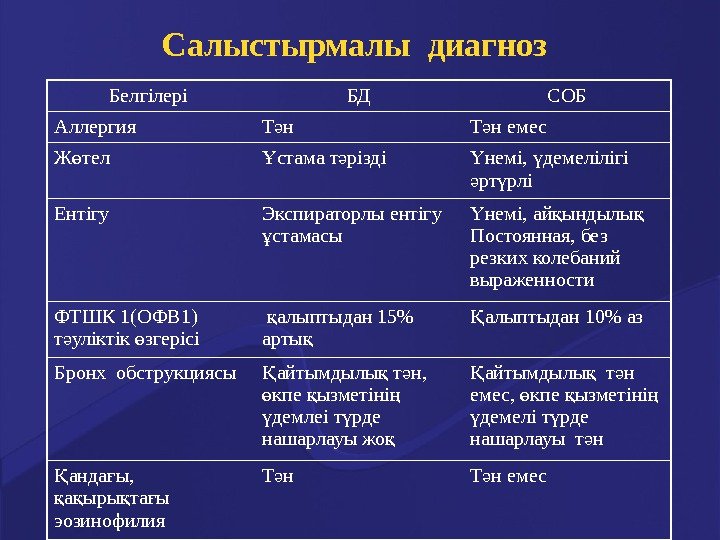 Салыстырмалы диагноз

| Белгілері | БД | СОБ |
|---|---|---|
| Аллергия | Тән | Тән емес |
| Жөтел | Ұстама тәрізді | Үнемі, үдемелілігі әртүрлі |
| Ентігу | Экспираторлы ентігу ұстамасы | Үнемі, айқындылық Постоянная, без резких колебаний выраженности |
| ФТШК 1(ОФВ1) тәуліктік өзгерісі | қалыптыдан 15% артық | Қалыптыдан 10% аз |
| Бронх обструкциясы | Қайтымдылық тән, өкпе қызметінің үдемлеі түрде нашарлауы жоқ | Қайтымдылық тән емес, өкпе қызметінің үдемелі түрде нашарлауы тән |
| Қандағы, қақырықтағы эозинофилия | Тән | Тән емес |